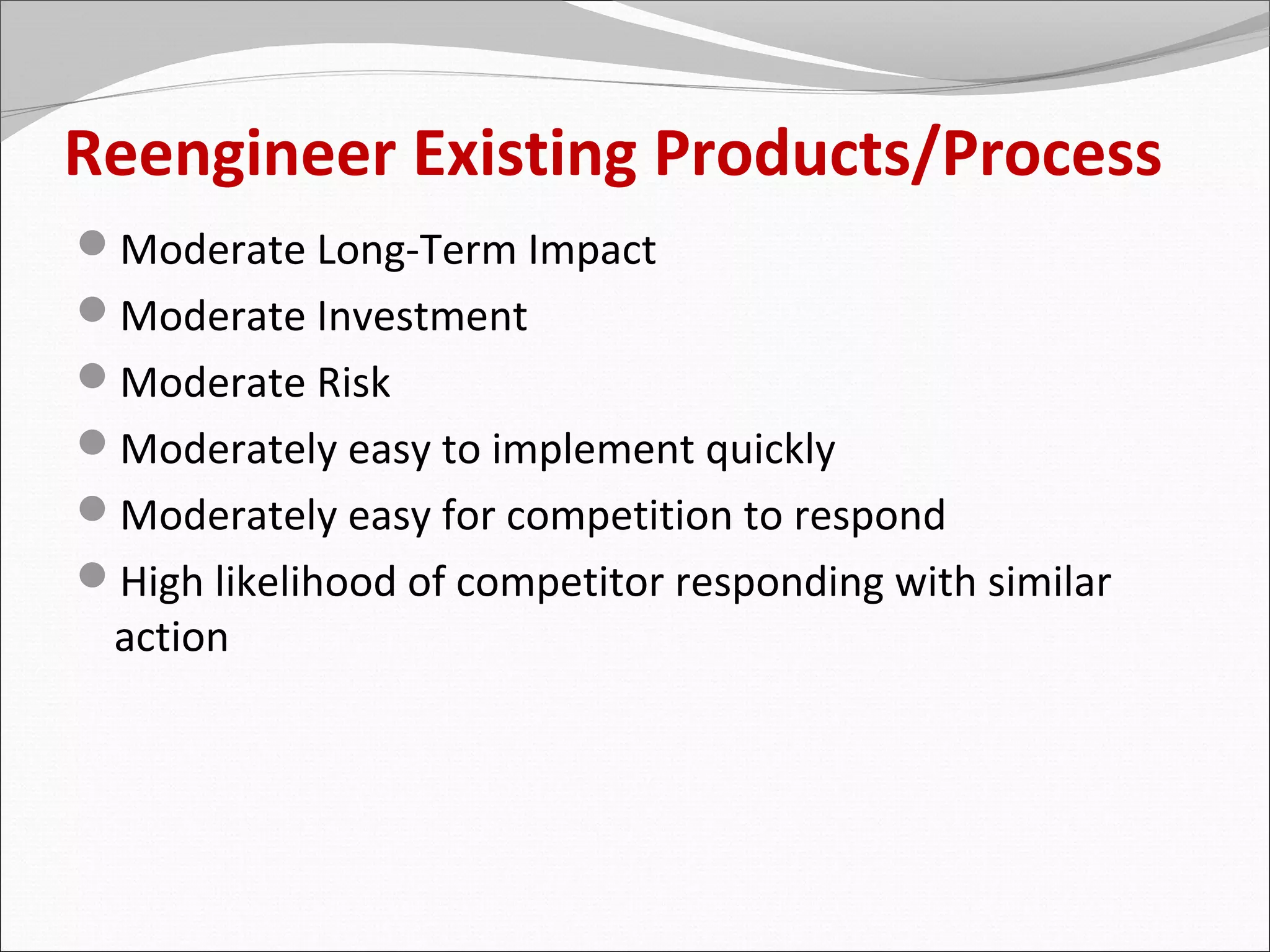 Reengineer Existing Products/Process

- Moderate Long-Term Impact
- Moderate Investment
- Moderate Risk
- Moderately easy to implement quickly
- Moderately easy for competition to respond
- High likelihood of competitor responding with similar action